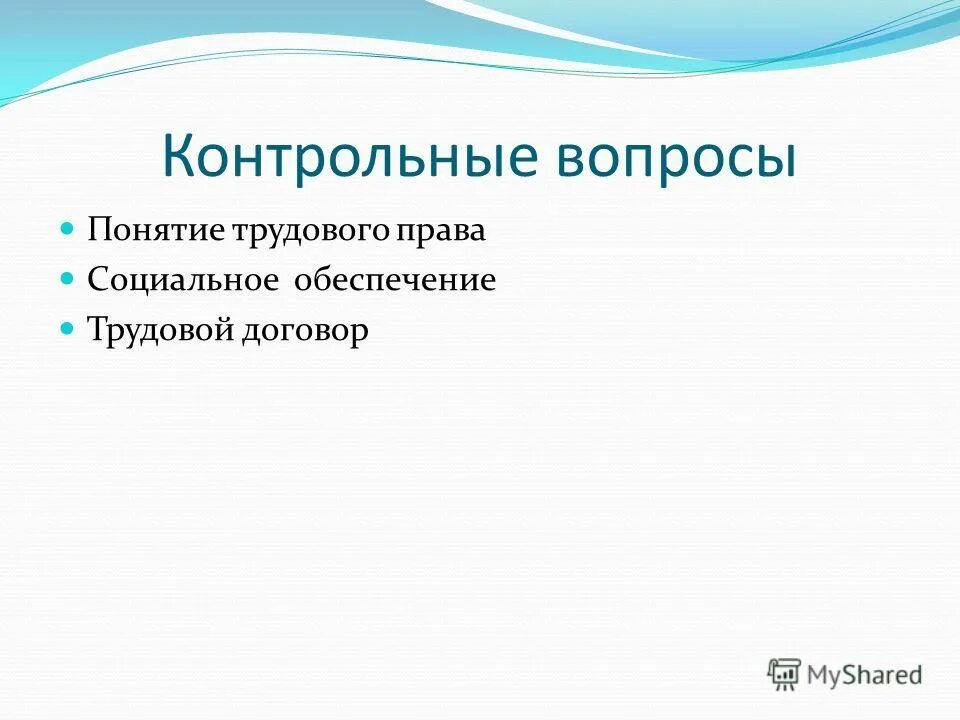 Контрольные вопросы

- Понятие трудового права
- Социальное обеспечение
- Трудовой договор

MyShared